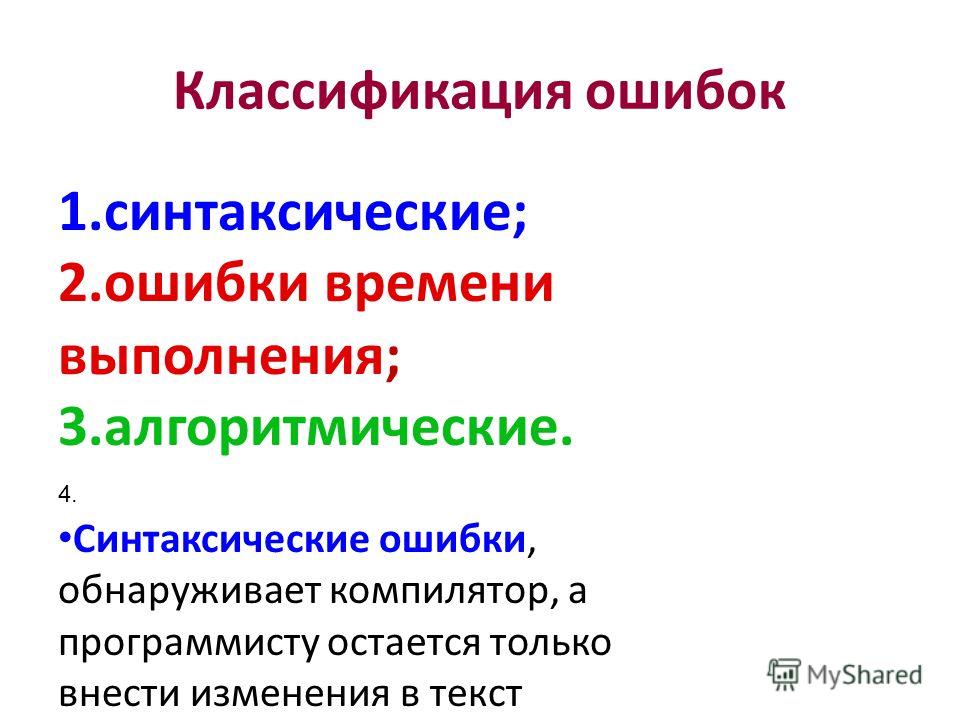 Классификация ошибок

1.синтаксические;
2.ошибки времени выполнения;
3.алгоритмические.

4.

• Синтаксические ошибки, обнаруживает компилятор, а программисту остается только внести изменения в текст

MyShared